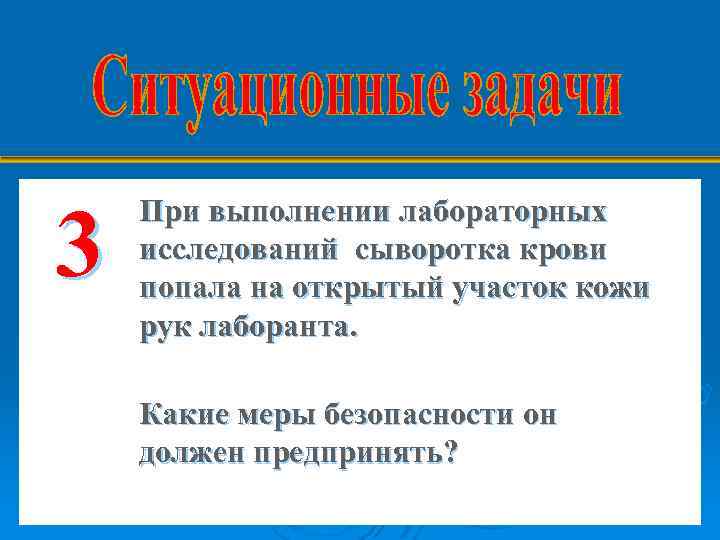 Ситуационные задачи

3

При выполнении лабораторных исследований сыворотка крови попала на открытый участок кожи рук лаборанта.

Какие меры безопасности он должен предпринять?